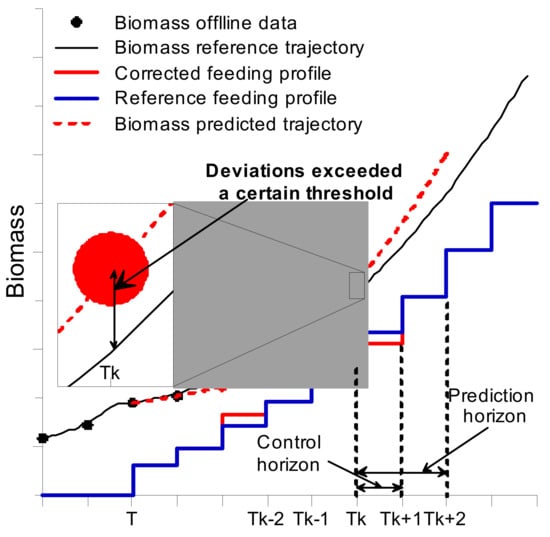 Biomass offlline data
Biomass reference trajectory
Corrected feeding profile
Reference feeding profile
Biomass predicted trajectory

Deviations exceeded a certain threshold

Biomass

Tk

Prediction horizon

Control horizon

T
Tk-2
Tk-1
Tk
Tk+1
Tk+2